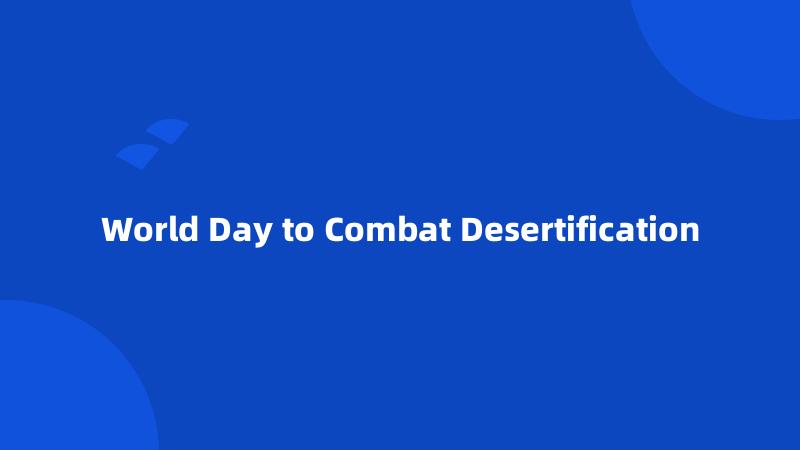 World Day to Combat Desertification